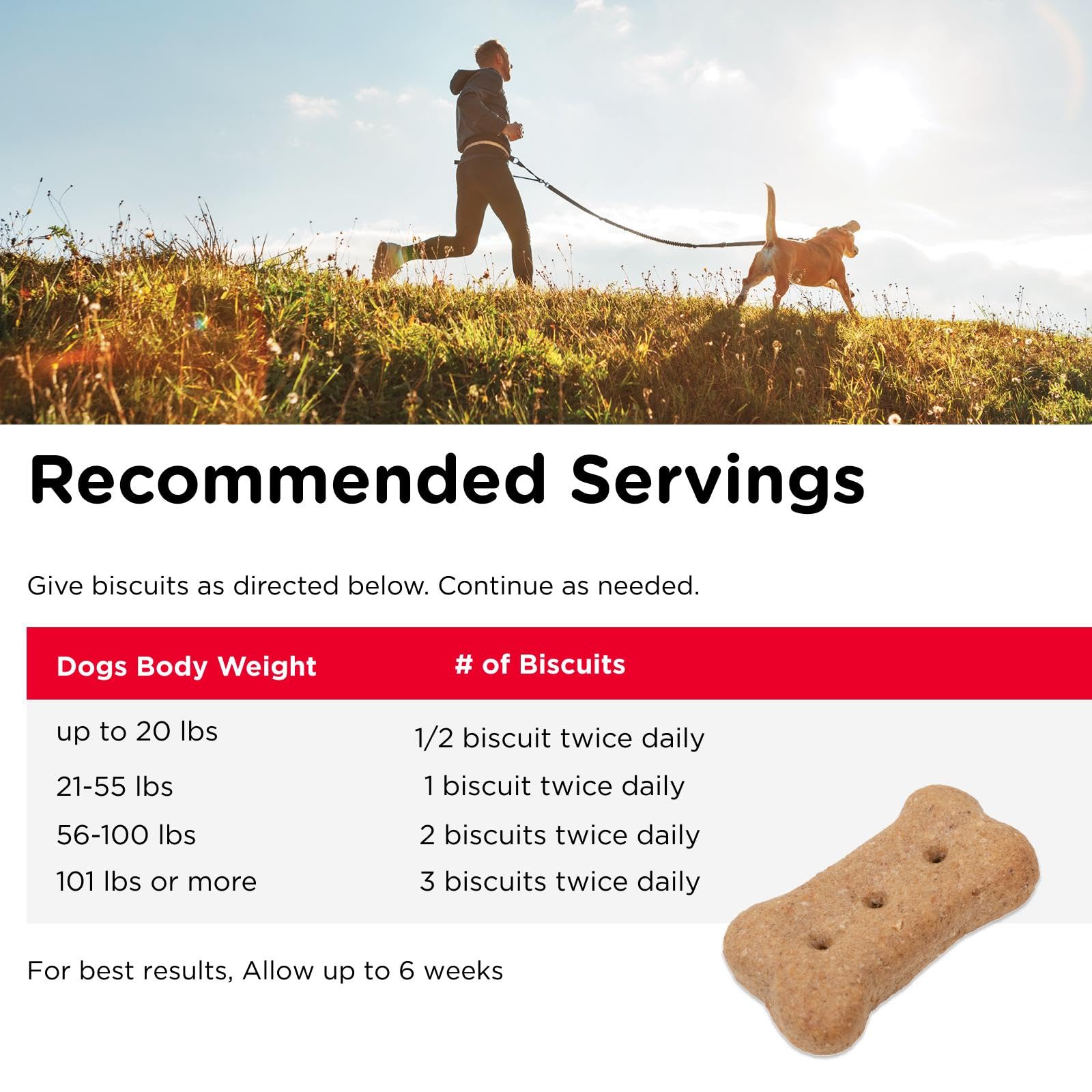 Recommended Servings

Give biscuits as directed below. Continue as needed.

| Dogs Body Weight | # of Biscuits |
|---|---|
| up to 20 lbs | 1/2 biscuit twice daily |
| 21-55 lbs | 1 biscuit twice daily |
| 56-100 lbs | 2 biscuits twice daily |
| 101 lbs or more | 3 biscuits twice daily |

For best results, Allow up to 6 weeks